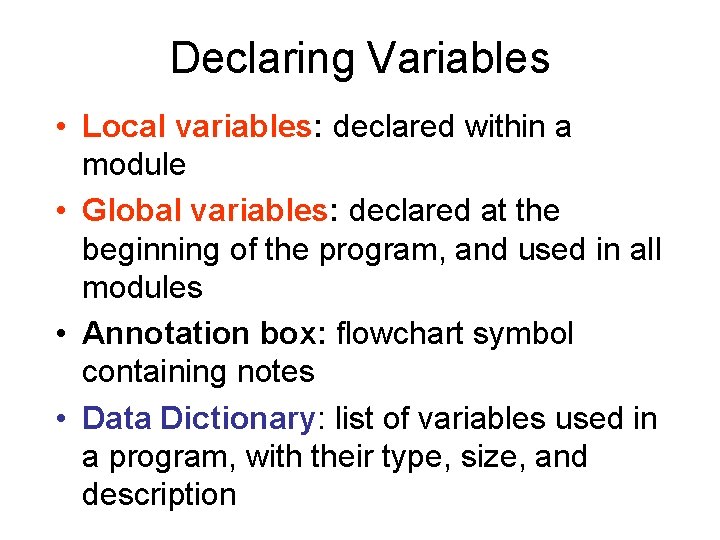 Declaring Variables

• Local variables: declared within a module

• Global variables: declared at the beginning of the program, and used in all modules

• Annotation box: flowchart symbol containing notes

• Data Dictionary: list of variables used in a program, with their type, size, and description